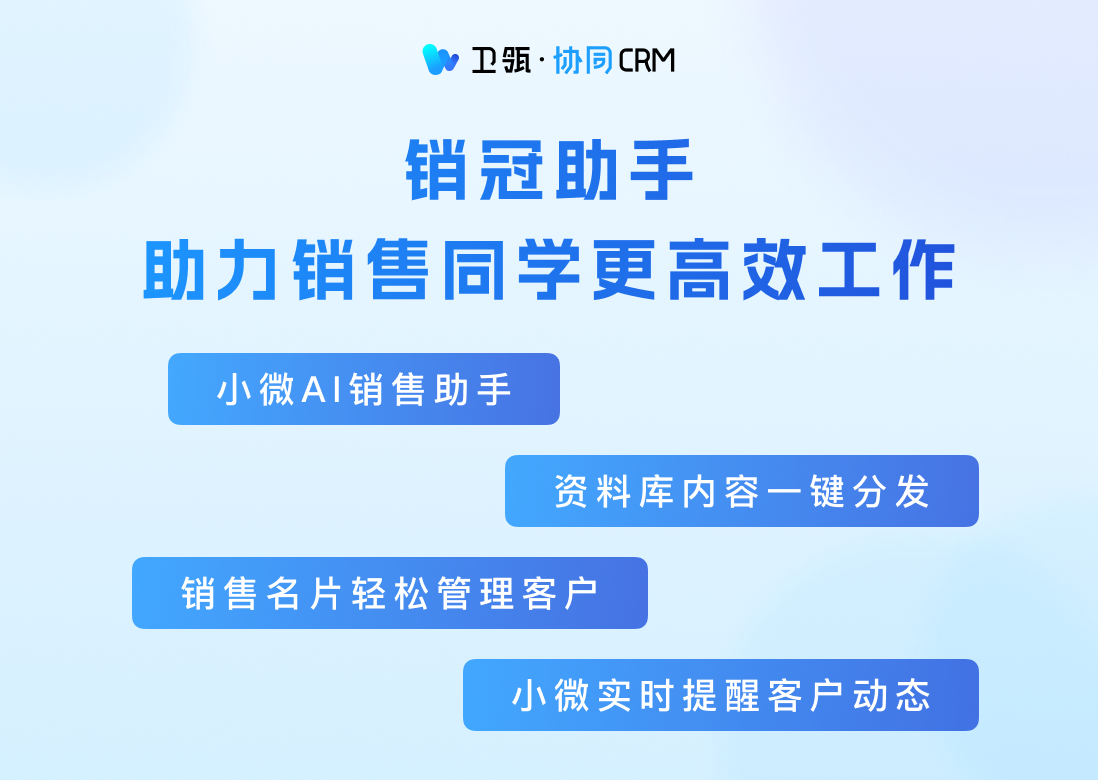 卫瓴·协同CRM

销冠助手
助力销售同学更高效工作

小微AI销售助手

资料库内容一键分发

销售名片轻松管理客户

小微实时提醒客户动态